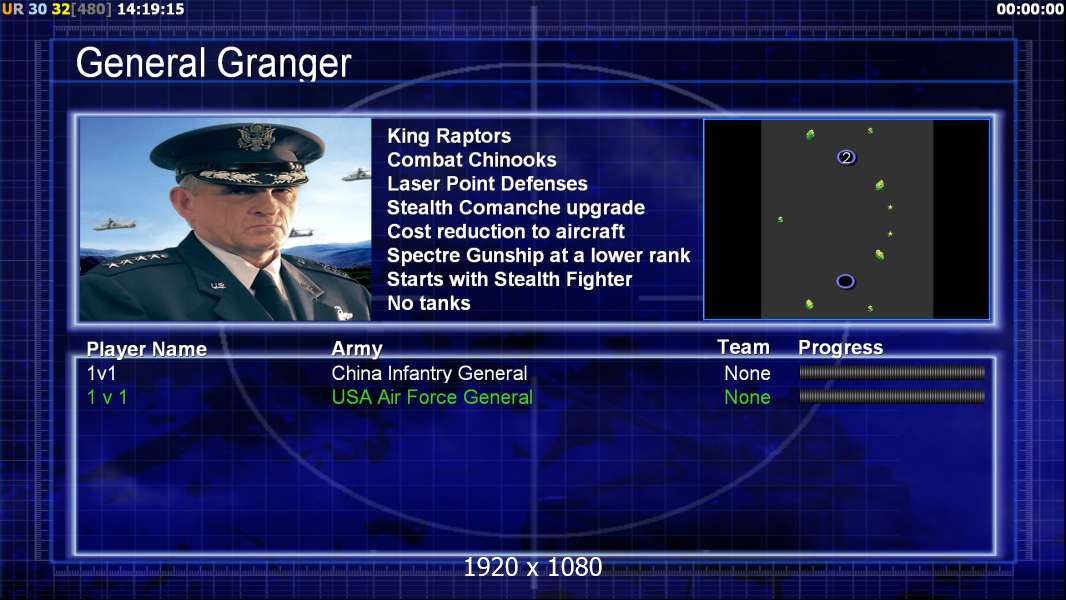 UR 30 32[480] 14:19:15

00:00:00

General Granger

King Raptors
Combat Chinooks
Laser Point Defenses
Stealth Comanche upgrade
Cost reduction to aircraft
Spectre Gunship at a lower rank
Starts with Stealth Fighter
No tanks

2

| Player Name | Army | Team | Progress |
|---|---|---|---|
| 1v1 | China Infantry General | None | |
| 1 v 1 | USA Air Force General | None | |

1920 x 1080